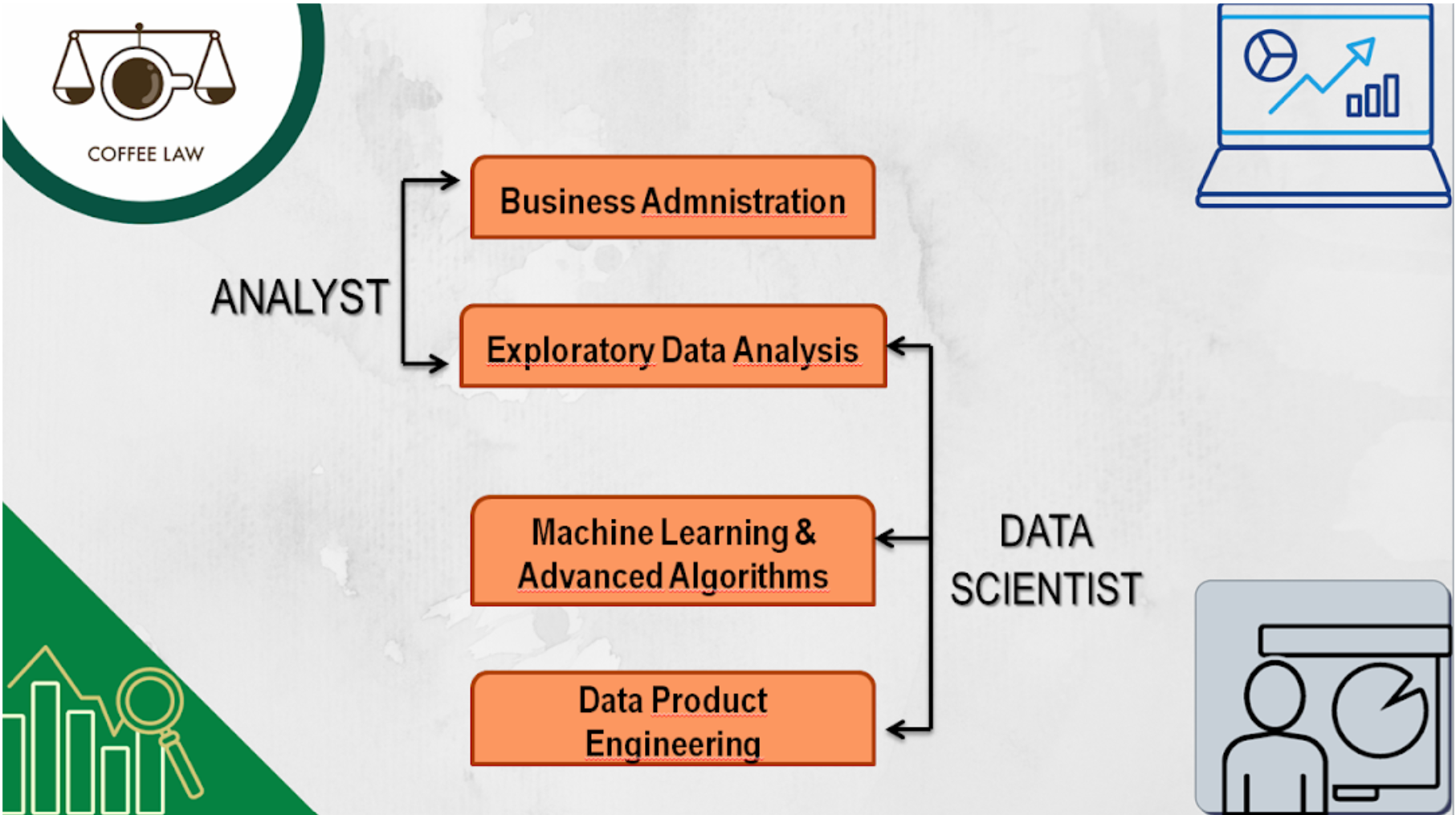 COFFEE LAW

ANALYST

Business Admnistration

Exploratory Data Analysis

Machine Learning & Advanced Algorithms

Data Product Engineering

DATA SCIENTIST